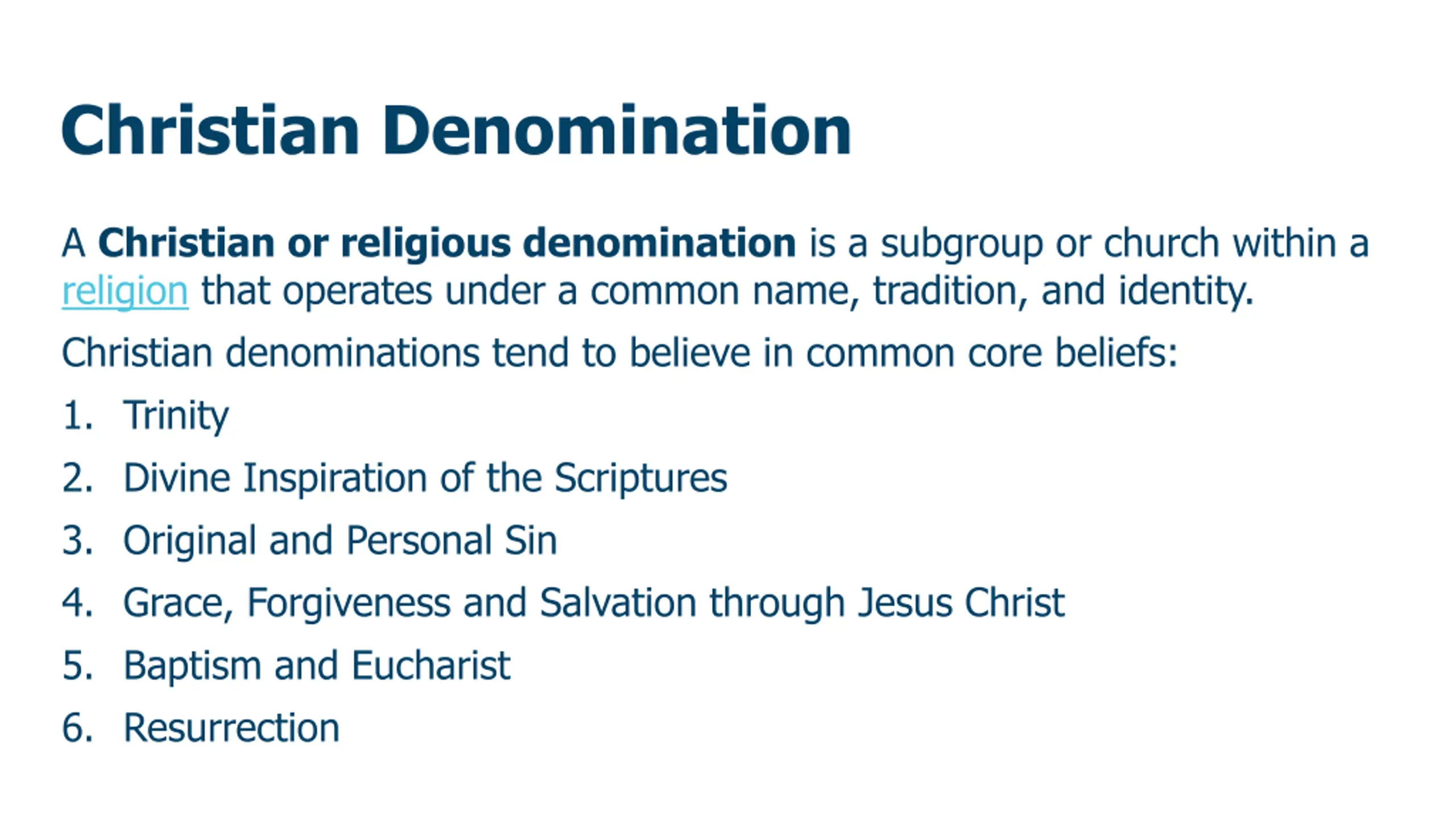 Christian Denomination

A Christian or religious denomination is a subgroup or church within a religion that operates under a common name, tradition, and identity.

Christian denominations tend to believe in common core beliefs:

1. Trinity
2. Divine Inspiration of the Scriptures
3. Original and Personal Sin
4. Grace, Forgiveness and Salvation through Jesus Christ
5. Baptism and Eucharist
6. Resurrection